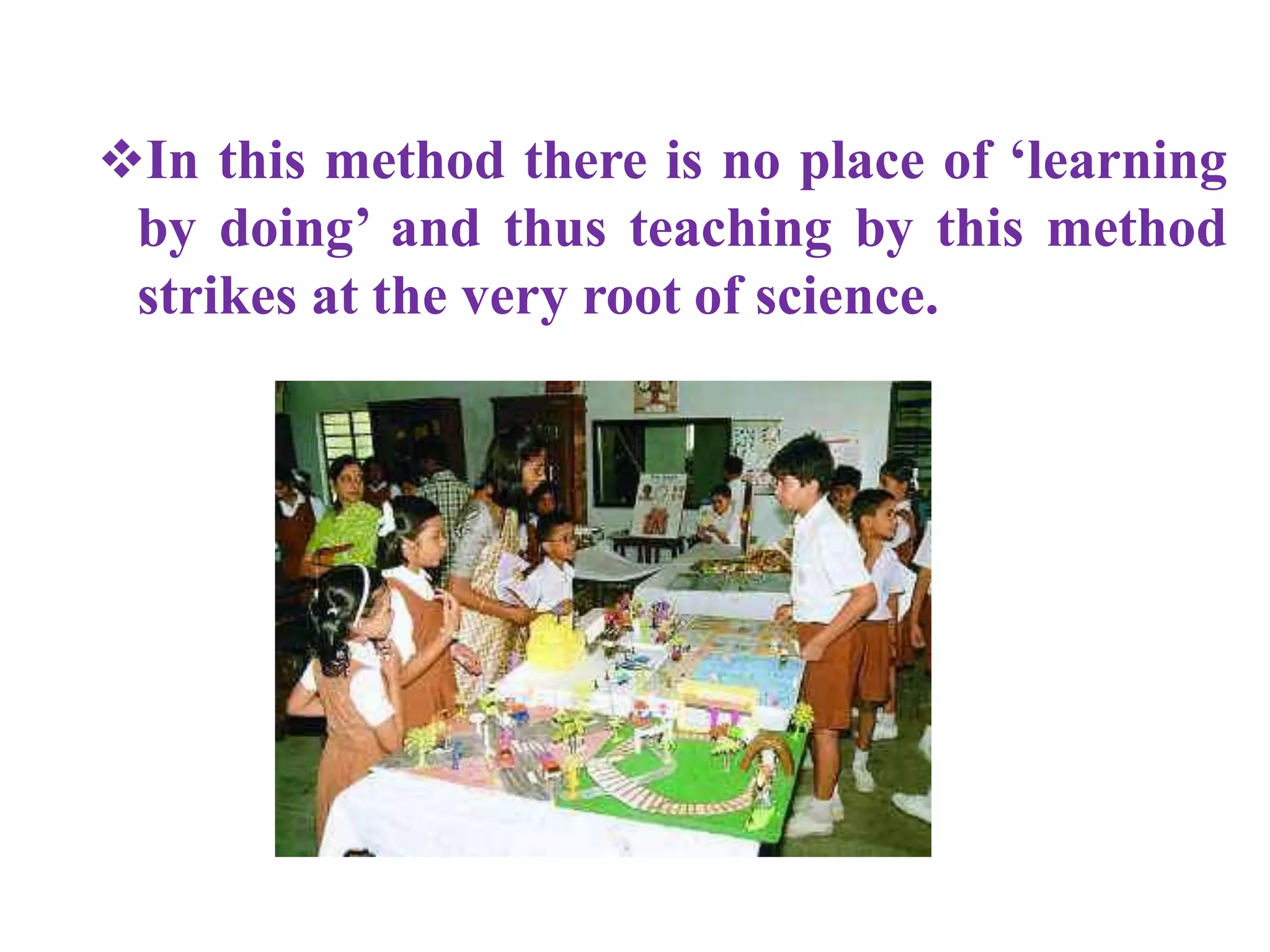 ❖In this method there is no place of ‘learning by doing’ and thus teaching by this method strikes at the very root of science.